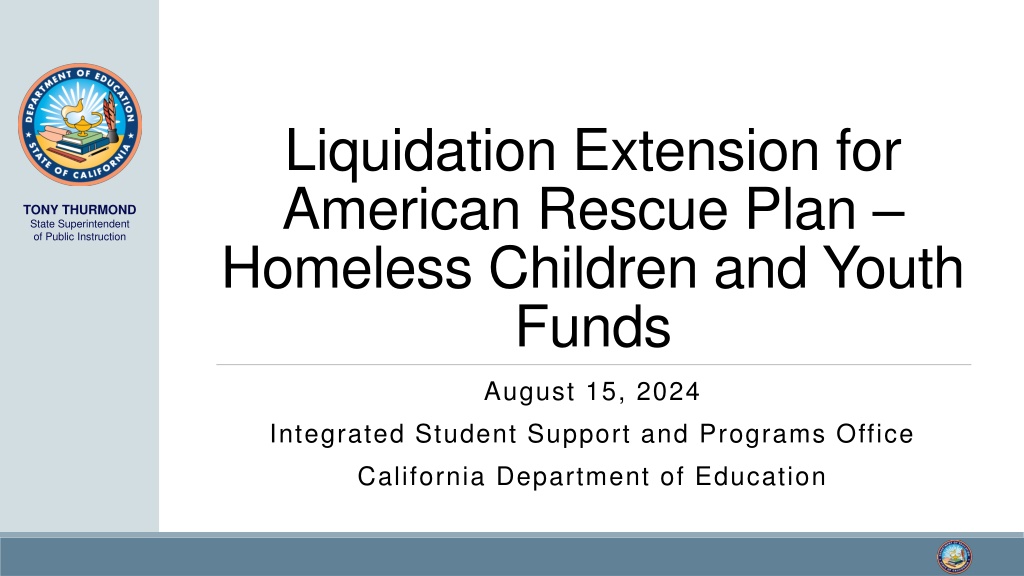 DEPARTMENT OF EDUCATION
STATE OF CALIFORNIA

TONY THURMOND
State Superintendent of Public Instruction

Liquidation Extension for American Rescue Plan – Homeless Children and Youth Funds

August 15, 2024

Integrated Student Support and Programs Office

California Department of Education